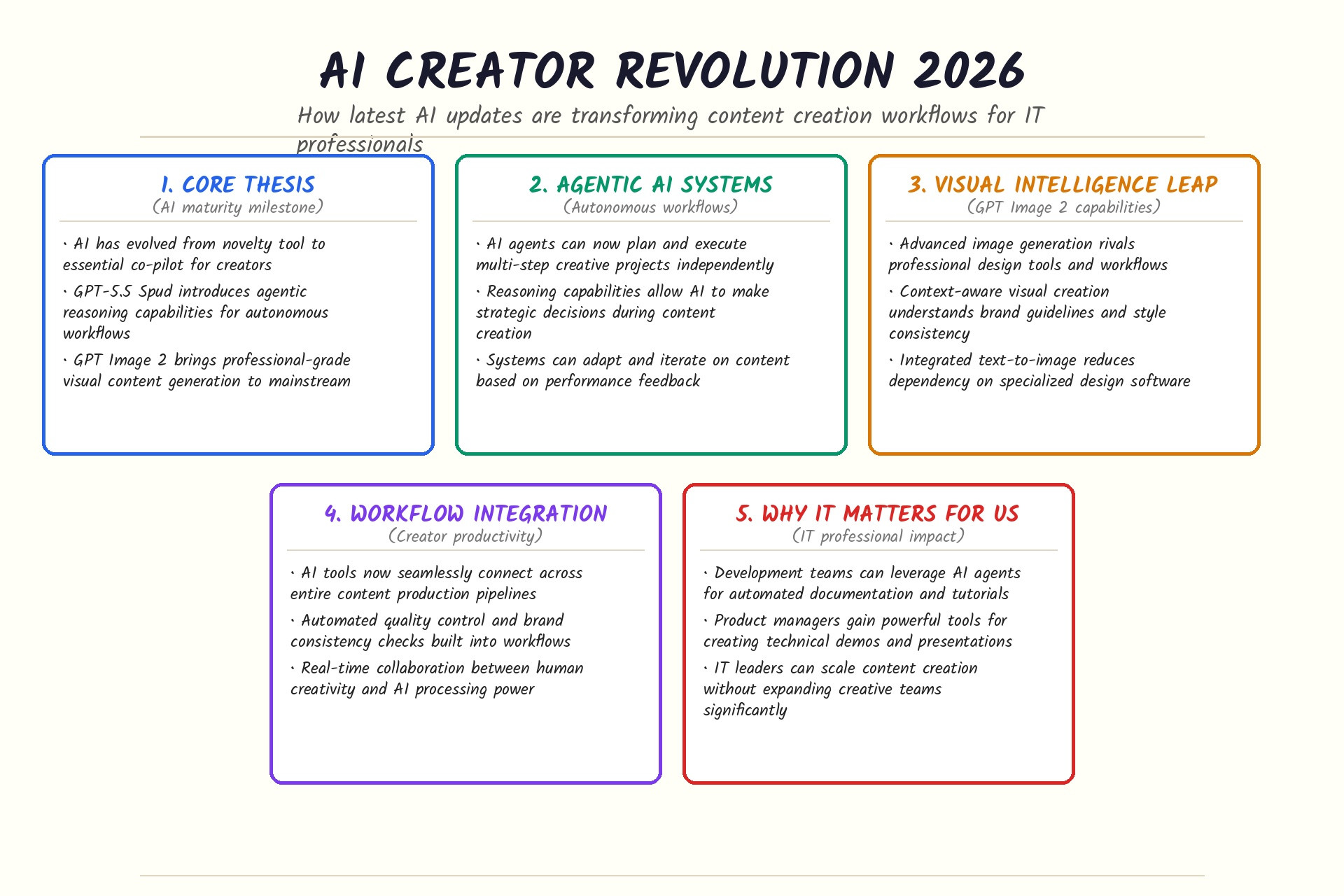 AI CREATOR REVOLUTION 2026

How latest AI updates are transforming content creation workflows for IT professionals

1. CORE THESIS
(AI maturity milestone)

· AI has evolved from novelty tool to essential co-pilot for creators

· GPT-5.5 Spud introduces agentic reasoning capabilities for autonomous workflows

· GPT Image 2 brings professional-grade visual content generation to mainstream

2. AGENTIC AI SYSTEMS
(Autonomous workflows)

· AI agents can now plan and execute multi-step creative projects independently

· Reasoning capabilities allow AI to make strategic decisions during content creation

· Systems can adapt and iterate on content based on performance feedback

3. VISUAL INTELLIGENCE LEAP
(GPT Image 2 capabilities)

· Advanced image generation rivals professional design tools and workflows

· Context-aware visual creation understands brand guidelines and style consistency

· Integrated text-to-image reduces dependency on specialized design software

4. WORKFLOW INTEGRATION
(Creator productivity)

· AI tools now seamlessly connect across entire content production pipelines

· Automated quality control and brand consistency checks built into workflows

· Real-time collaboration between human creativity and AI processing power

5. WHY IT MATTERS FOR US
(IT professional impact)

· Development teams can leverage AI agents for automated documentation and tutorials

· Product managers gain powerful tools for creating technical demos and presentations

· IT leaders can scale content creation without expanding creative teams significantly